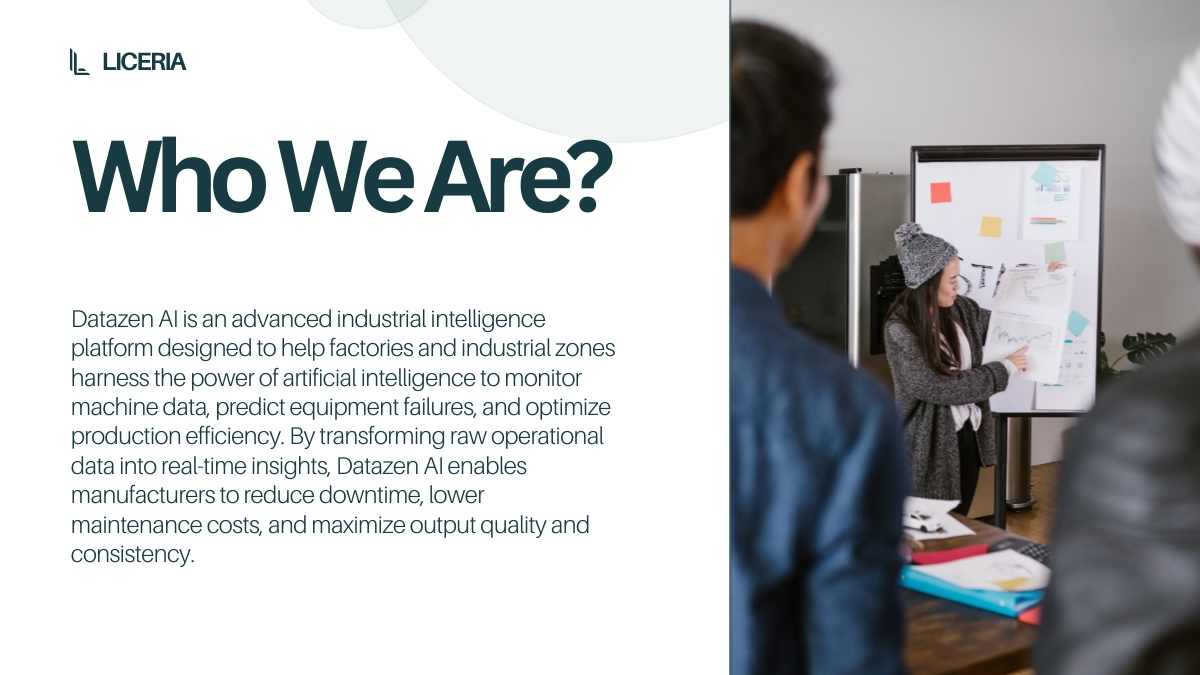 LICERIA

Who We Are?

Datazen AI is an advanced industrial intelligence platform designed to help factories and industrial zones harness the power of artificial intelligence to monitor machine data, predict equipment failures, and optimize production efficiency. By transforming raw operational data into real-time insights, Datazen AI enables manufacturers to reduce downtime, lower maintenance costs, and maximize output quality and consistency.